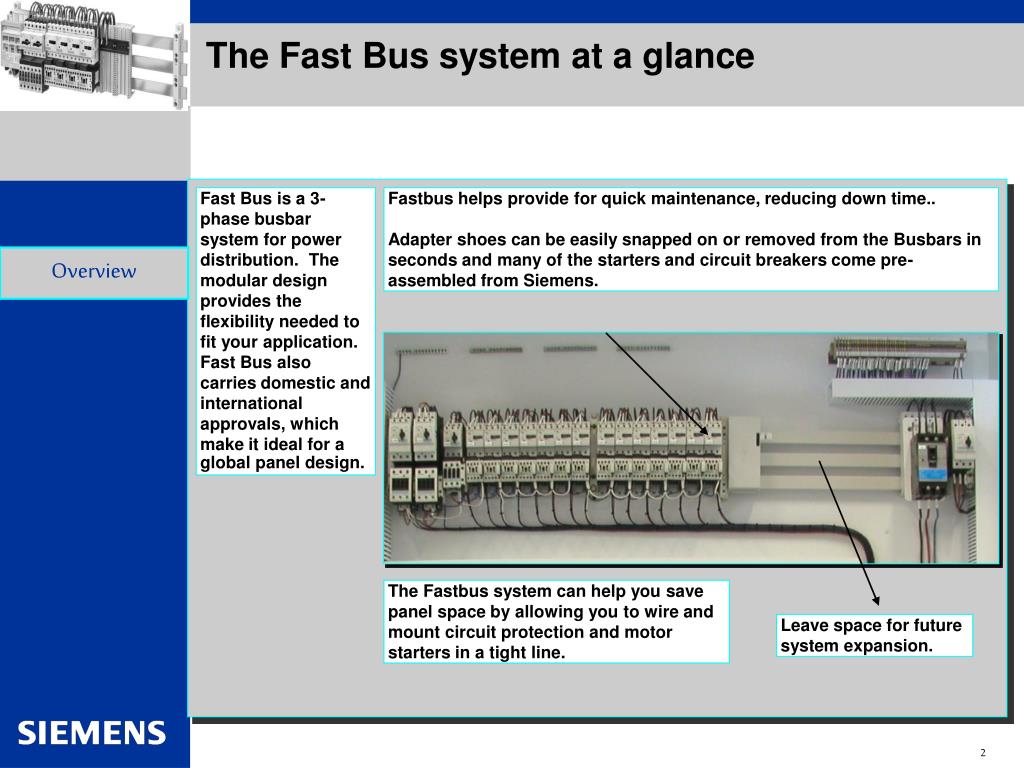 The Fast Bus system at a glance

Overview

Fast Bus is a 3-phase busbar system for power distribution. The modular design provides the flexibility needed to fit your application. Fast Bus also carries domestic and international approvals, which make it ideal for a global panel design.

Fastbus helps provide for quick maintenance, reducing down time..

Adapter shoes can be easily snapped on or removed from the Busbars in seconds and many of the starters and circuit breakers come pre-assembled from Siemens.

The Fastbus system can help you save panel space by allowing you to wire and mount circuit protection and motor starters in a tight line.

Leave space for future system expansion.

SIEMENS

2